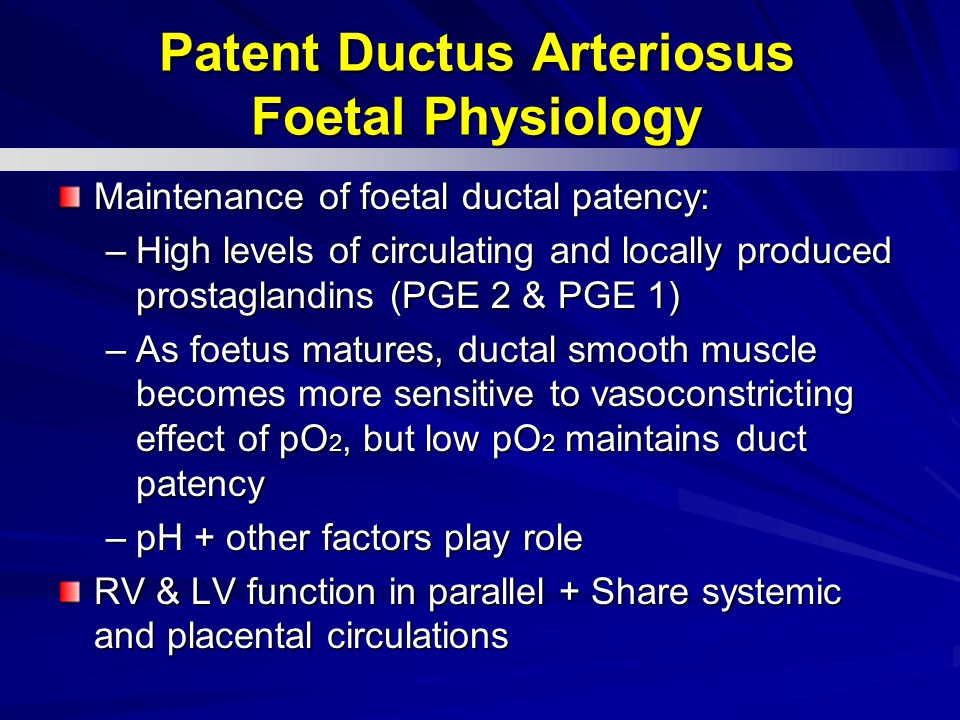 Patent Ductus Arteriosus
Foetal Physiology

Maintenance of foetal ductal patency:

– High levels of circulating and locally produced prostaglandins (PGE 2 & PGE 1)

– As foetus matures, ductal smooth muscle becomes more sensitive to vasoconstricting effect of $pO_2$, but low $pO_2$ maintains duct patency

– pH + other factors play role

RV & LV function in parallel + Share systemic and placental circulations